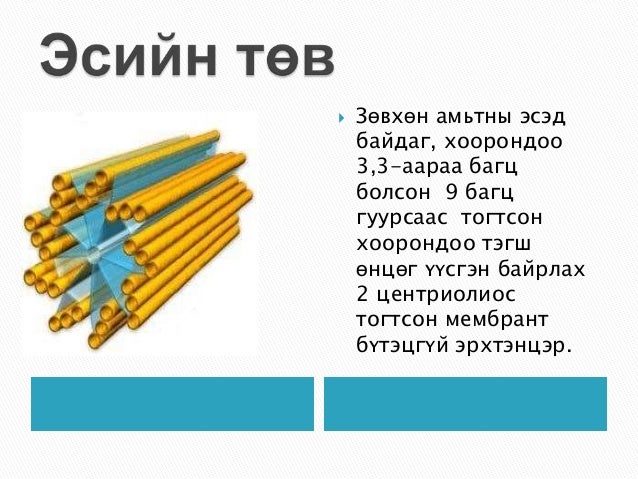 Эсийн төв

Зөвхөн амьтны эсэд байдаг, хоорондоо 3,3-аараа багц болсон 9 багц гуурсаас тогтсон хоорондоо тэгш өнцөг үүсгэн байрлах 2 центриолиос тогтсон мембрант бүтэцгүй эрхтэнцэр.